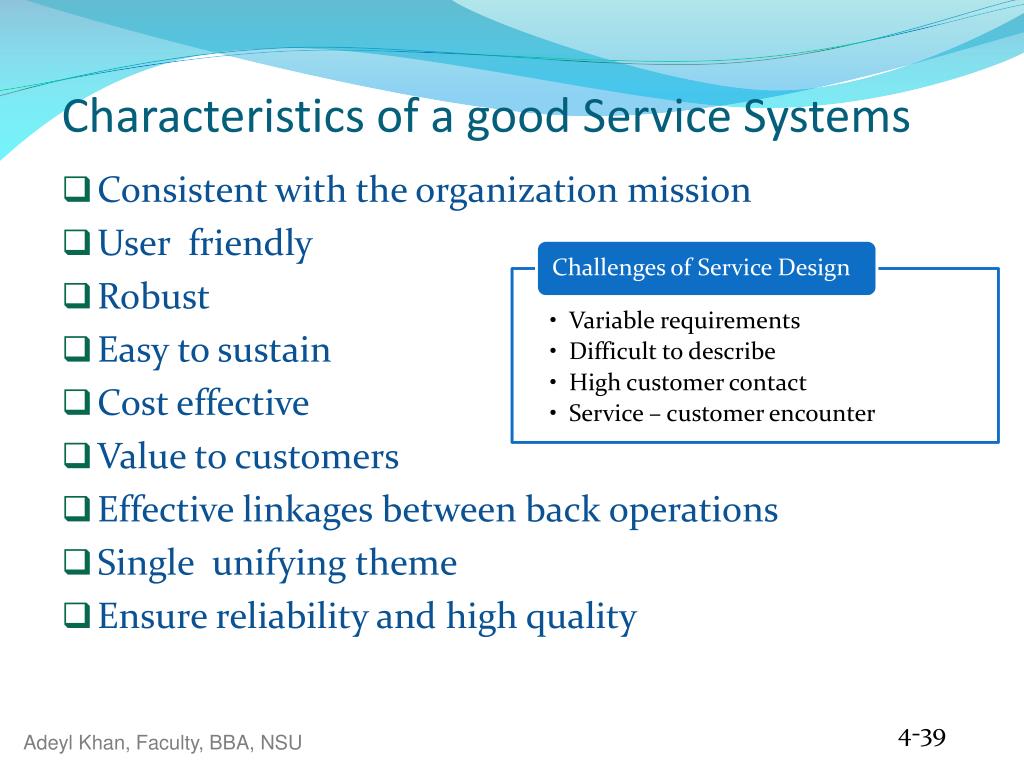 Characteristics of a good Service Systems

❑ Consistent with the organization mission
❑ User friendly
❑ Robust
❑ Easy to sustain
❑ Cost effective
❑ Value to customers
❑ Effective linkages between back operations
❑ Single unifying theme
❑ Ensure reliability and high quality

Challenges of Service Design

• Variable requirements
• Difficult to describe
• High customer contact
• Service – customer encounter

Adeyl Khan, Faculty, BBA, NSU

4-39